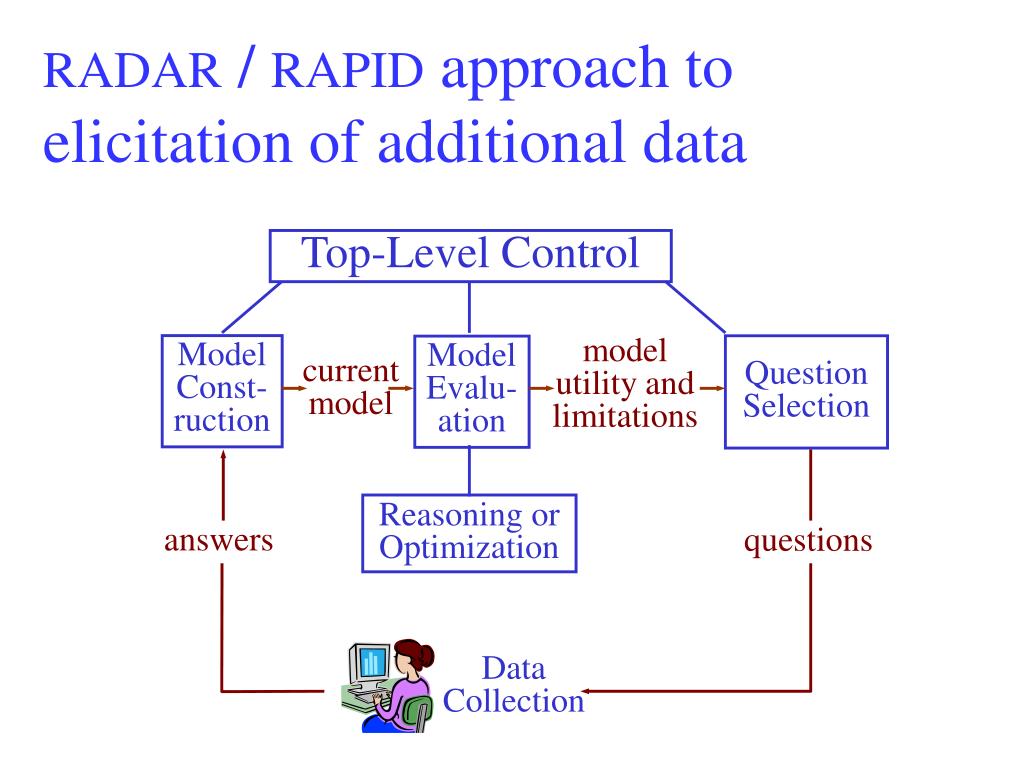 RADAR / RAPID approach to elicitation of additional data

Top-Level Control

Model Construction

current model

Model Evaluation

model utility and limitations

Question Selection

Reasoning or Optimization

answers

questions

Data Collection